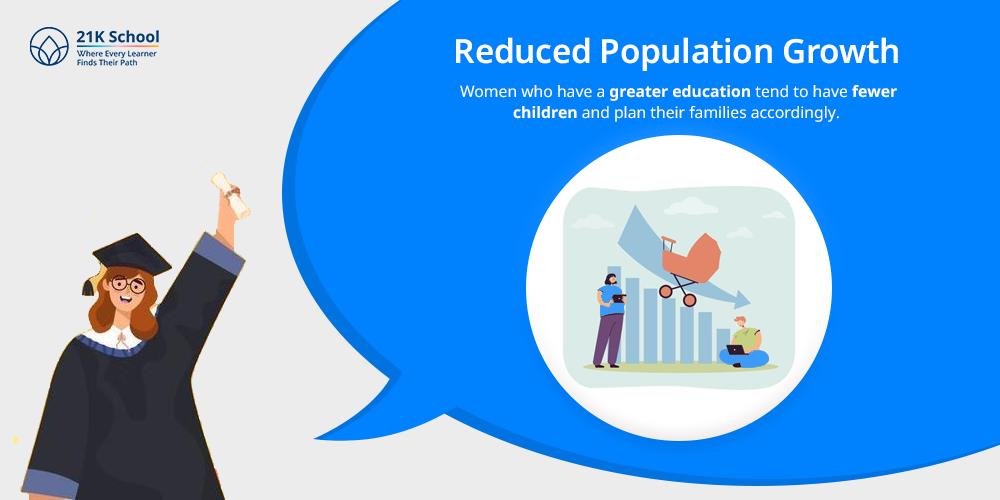 21K School
Where Every Learner Finds Their Path

Reduced Population Growth

Women who have a greater education tend to have fewer children and plan their families accordingly.